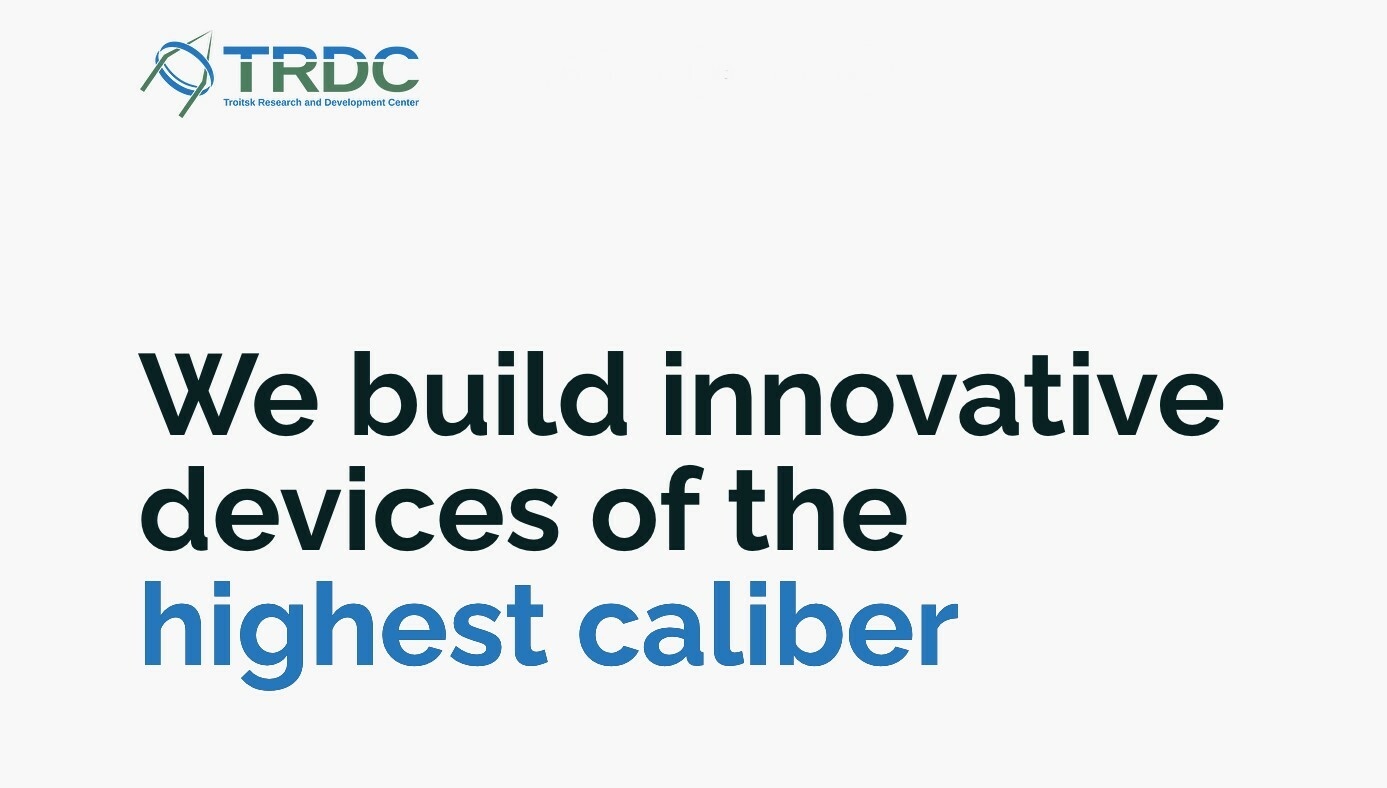 TRDC
Troitsk Research and Development Center

We build innovative devices of the highest caliber